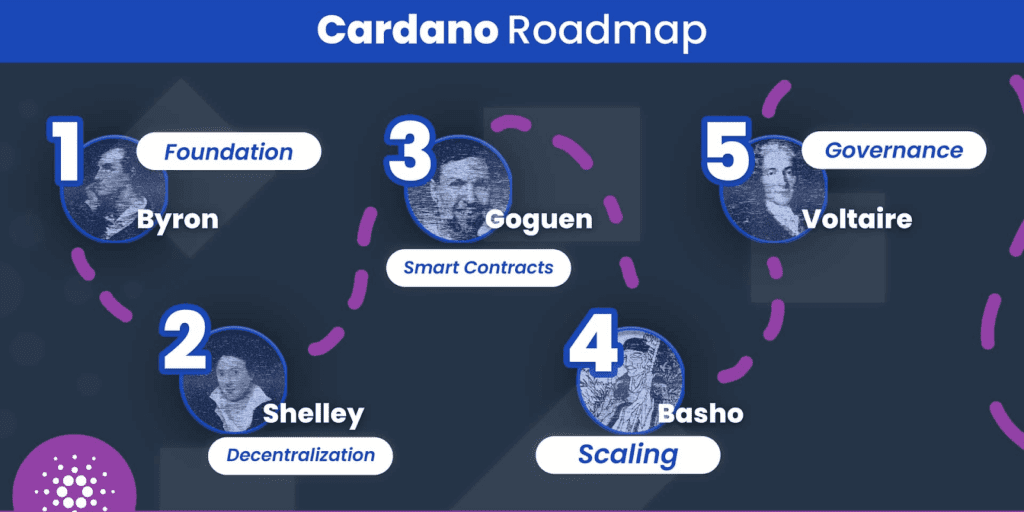 Cardano Roadmap

1
Foundation
Byron

2
Shelley
Decentralization

3
Goguen
Smart Contracts

4
Basho
Scaling

5
Governance
Voltaire